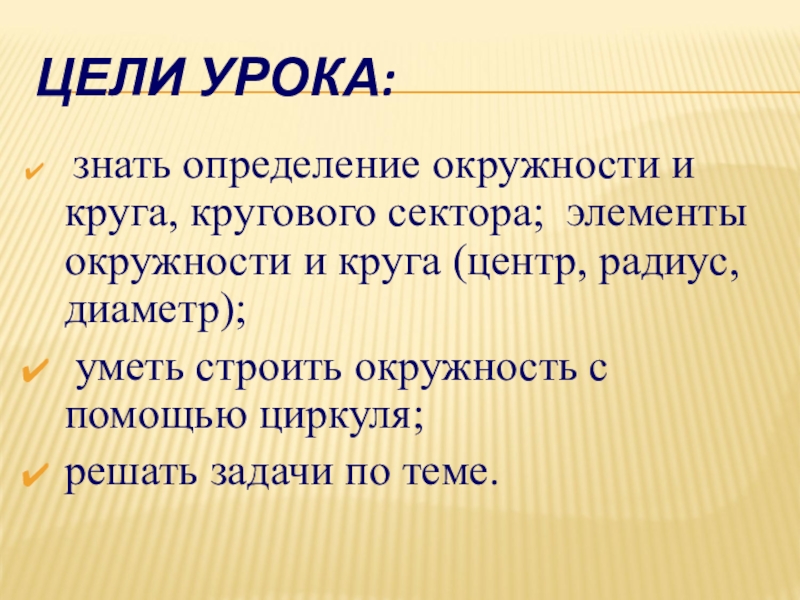 ЦЕЛИ УРОКА:

✔ знать определение окружности и круга, кругового сектора; элементы окружности и круга (центр, радиус, диаметр);

✔ уметь строить окружность с помощью циркуля;

✔ решать задачи по теме.